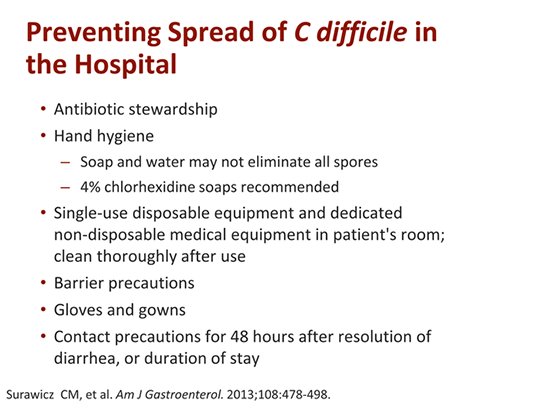 Preventing Spread of C difficile in the Hospital

• Antibiotic stewardship
• Hand hygiene
– Soap and water may not eliminate all spores
– 4% chlorhexidine soaps recommended
• Single-use disposable equipment and dedicated non-disposable medical equipment in patient's room; clean thoroughly after use
• Barrier precautions
• Gloves and gowns
• Contact precautions for 48 hours after resolution of diarrhea, or duration of stay

Surawicz CM, et al. Am J Gastroenterol. 2013;108:478-498.